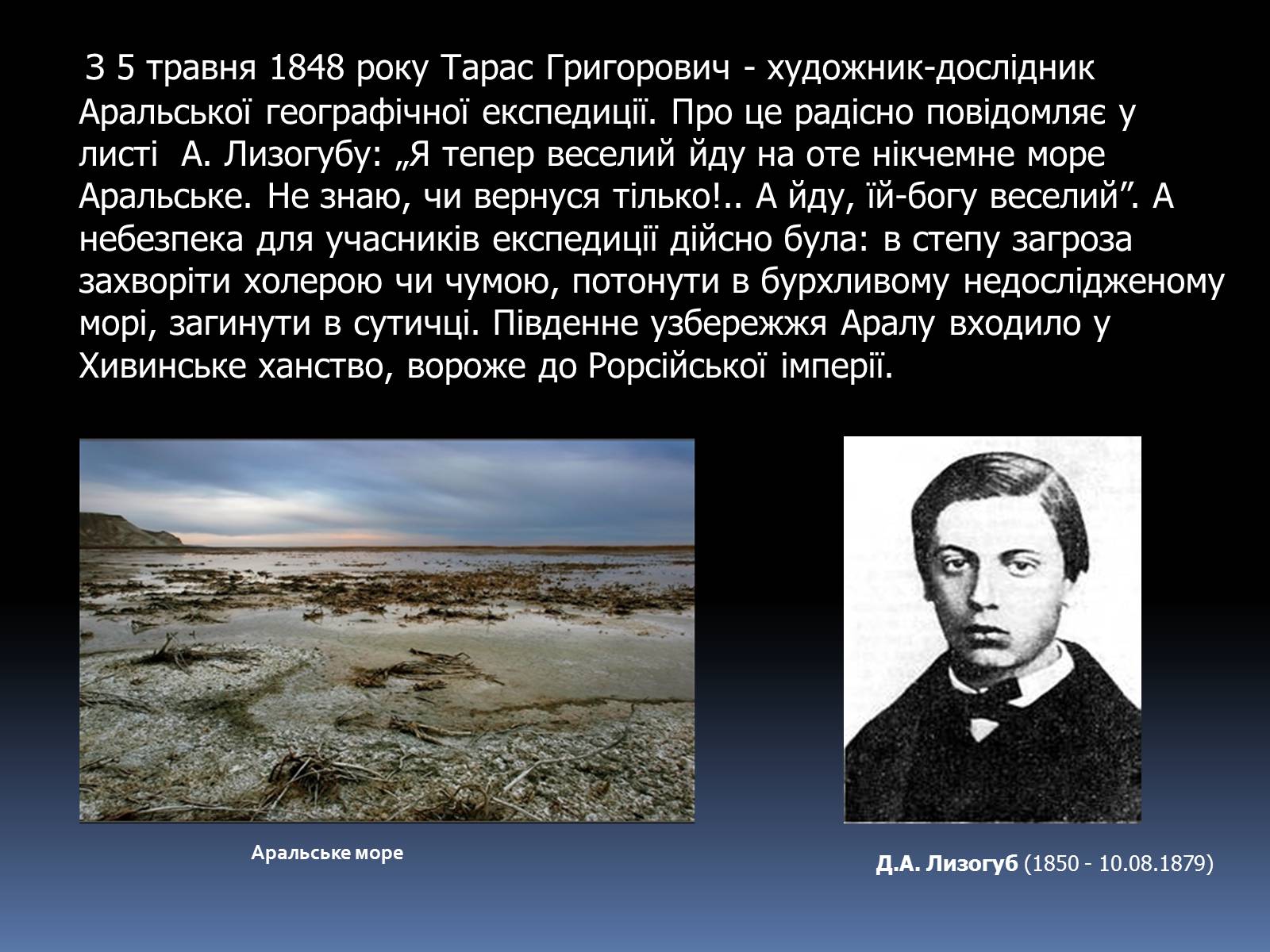 З 5 травня 1848 року Тарас Григорович - художник-дослідник Аральської географічної експедиції. Про це радісно повідомляє у листі А. Лизогубу: „Я тепер веселий йду на оте нікчемне море Аральське. Не знаю, чи вернуся тілько!.. А йду, їй-богу веселий”. А небезпека для учасників експедиції дійсно була: в степу загроза захворіти холерою чи чумою, потонути в бурхливому недослідженому морі, загинути в сутичці. Південне узбережжя Аралу входило у Хивинське ханство, вороже до Рорсійської імперії.

Аральське море

Д.А. Лизогуб (1850 - 10.08.1879)